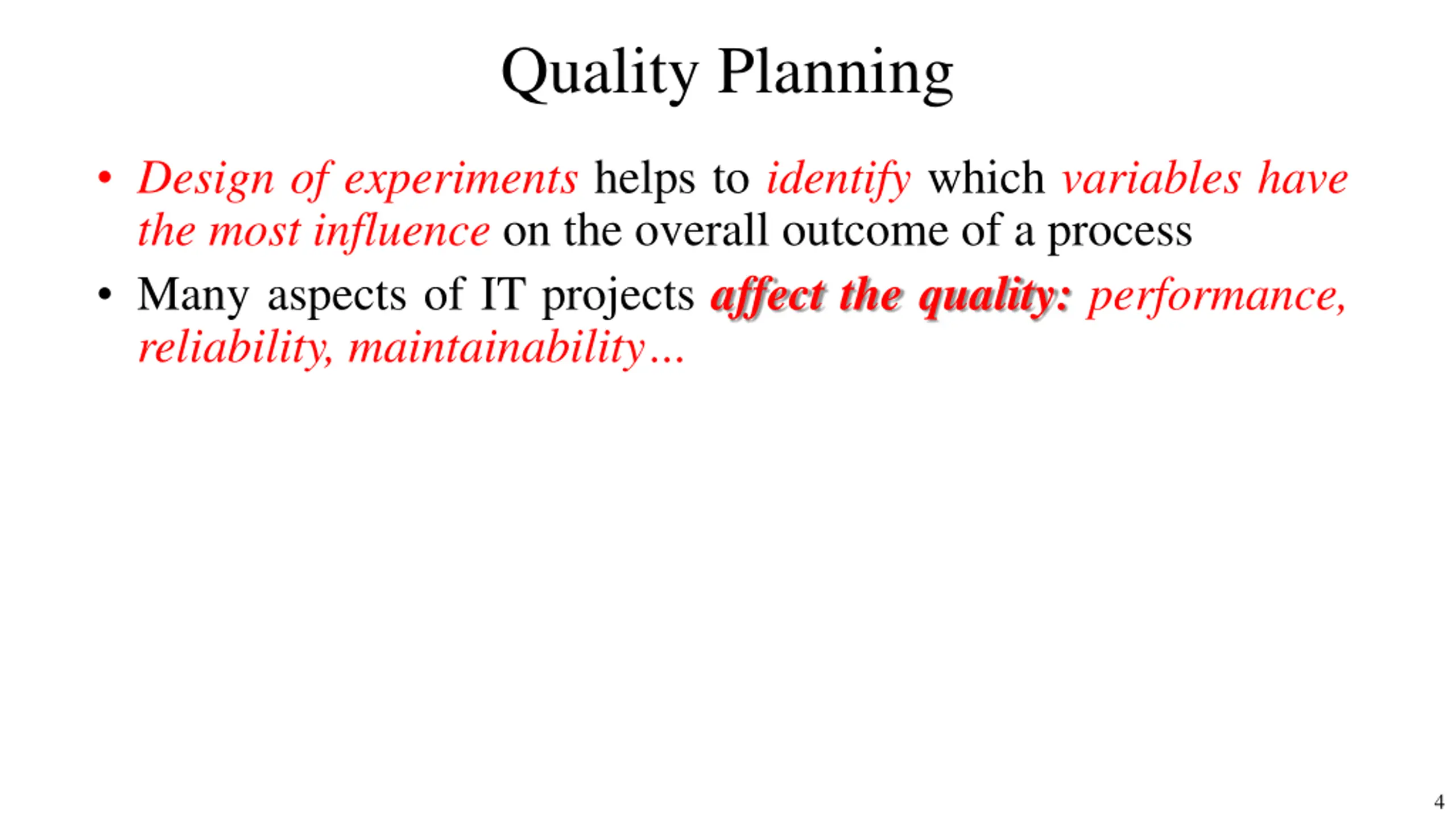 Quality Planning

• Design of experiments helps to identify which variables have the most influence on the overall outcome of a process

• Many aspects of IT projects affect the quality: performance, reliability, maintainability…

4